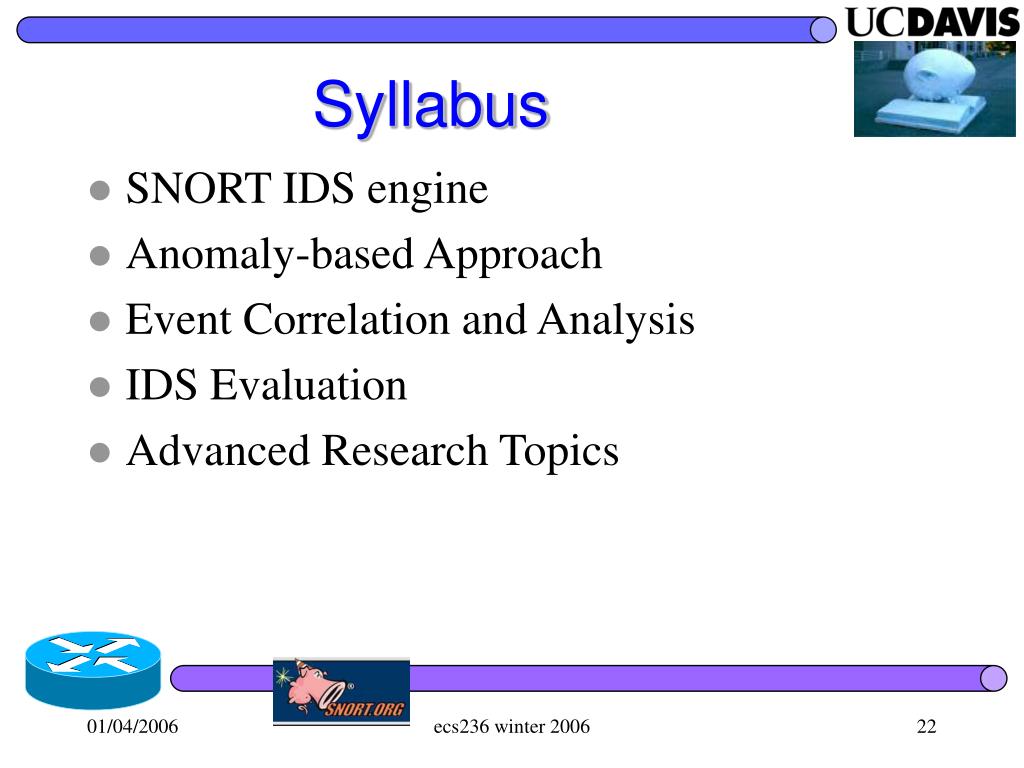 UCDAVIS

Syllabus

- SNORT IDS engine
- Anomaly-based Approach
- Event Correlation and Analysis
- IDS Evaluation
- Advanced Research Topics

SNORT.ORG

01/04/2006

ecs236 winter 2006

22